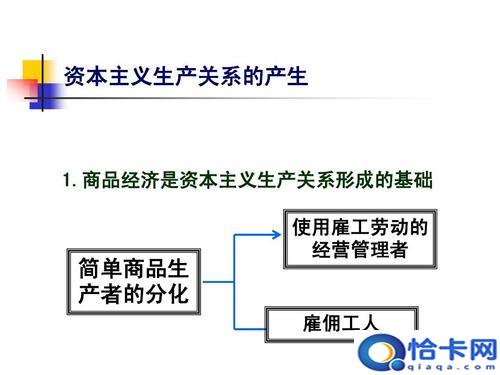 资本主义生产关系的产生

1. 商品经济是资本主义生产关系形成的基础

简单商品生产者的分化

使用雇工劳动的经营管理者

雇佣工人

恰卡网
qiaqa.com